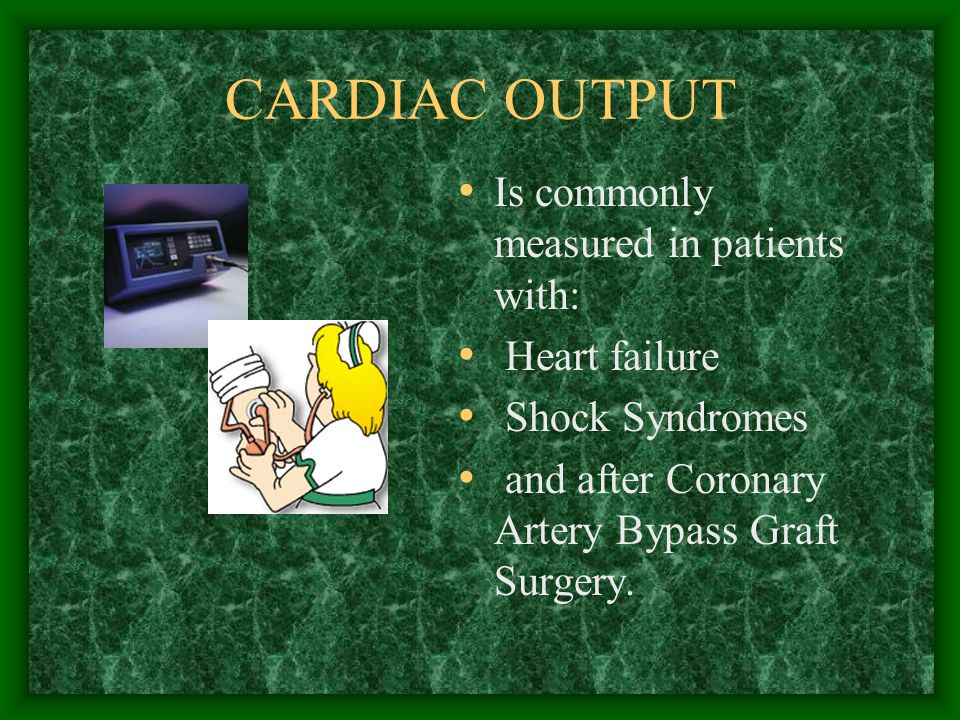 CARDIAC OUTPUT

• Is commonly measured in patients with:
• Heart failure
• Shock Syndromes
• and after Coronary Artery Bypass Graft Surgery.